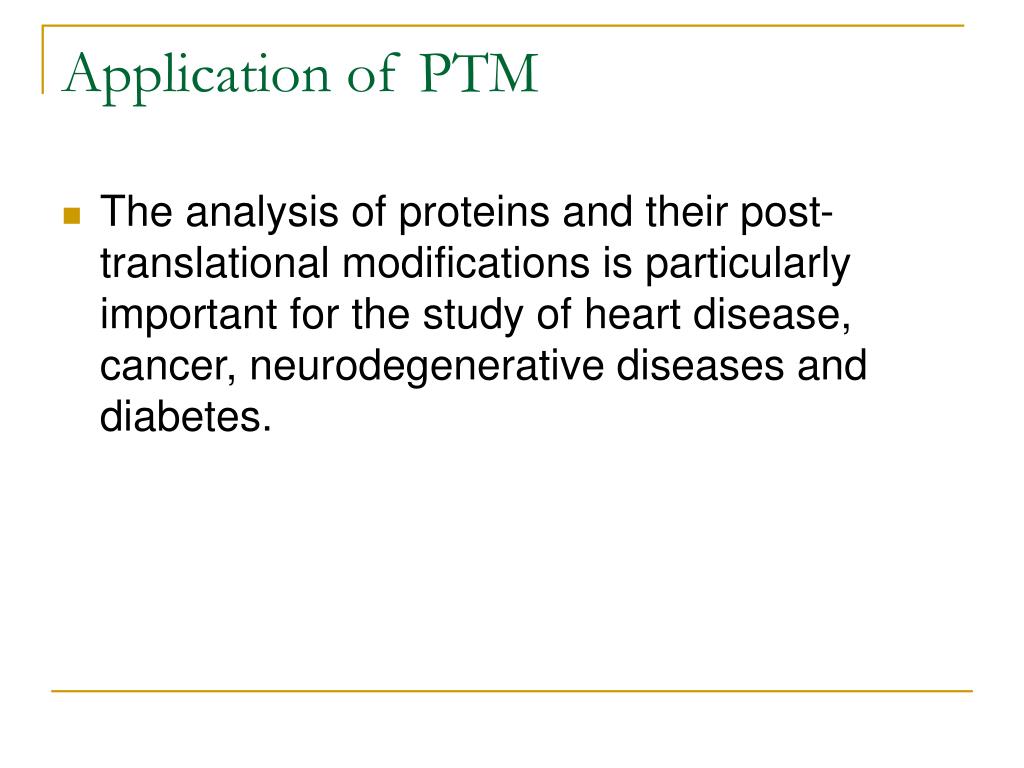 Application of PTM

The analysis of proteins and their post-translational modifications is particularly important for the study of heart disease, cancer, neurodegenerative diseases and diabetes.